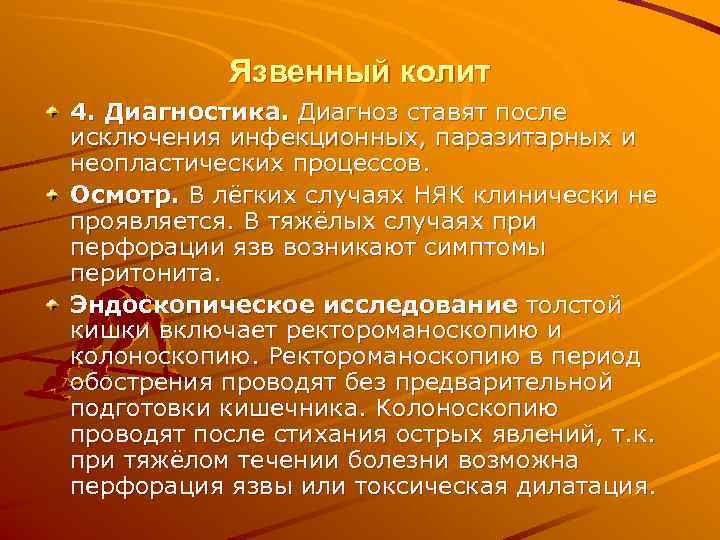 Язвенный колит

4. Диагностика. Диагноз ставят после исключения инфекционных, паразитарных и неопластических процессов.

Осмотр. В лёгких случаях НЯК клинически не проявляется. В тяжёлых случаях при перфорации язв возникают симптомы перитонита.

Эндоскопическое исследование толстой кишки включает ректороманоскопию и колоноскопию. Ректороманоскопию в период обострения проводят без предварительной подготовки кишечника. Колоноскопию проводят после стихания острых явлений, т.к. при тяжёлом течении болезни возможна перфорация язвы или токсическая дилатация.